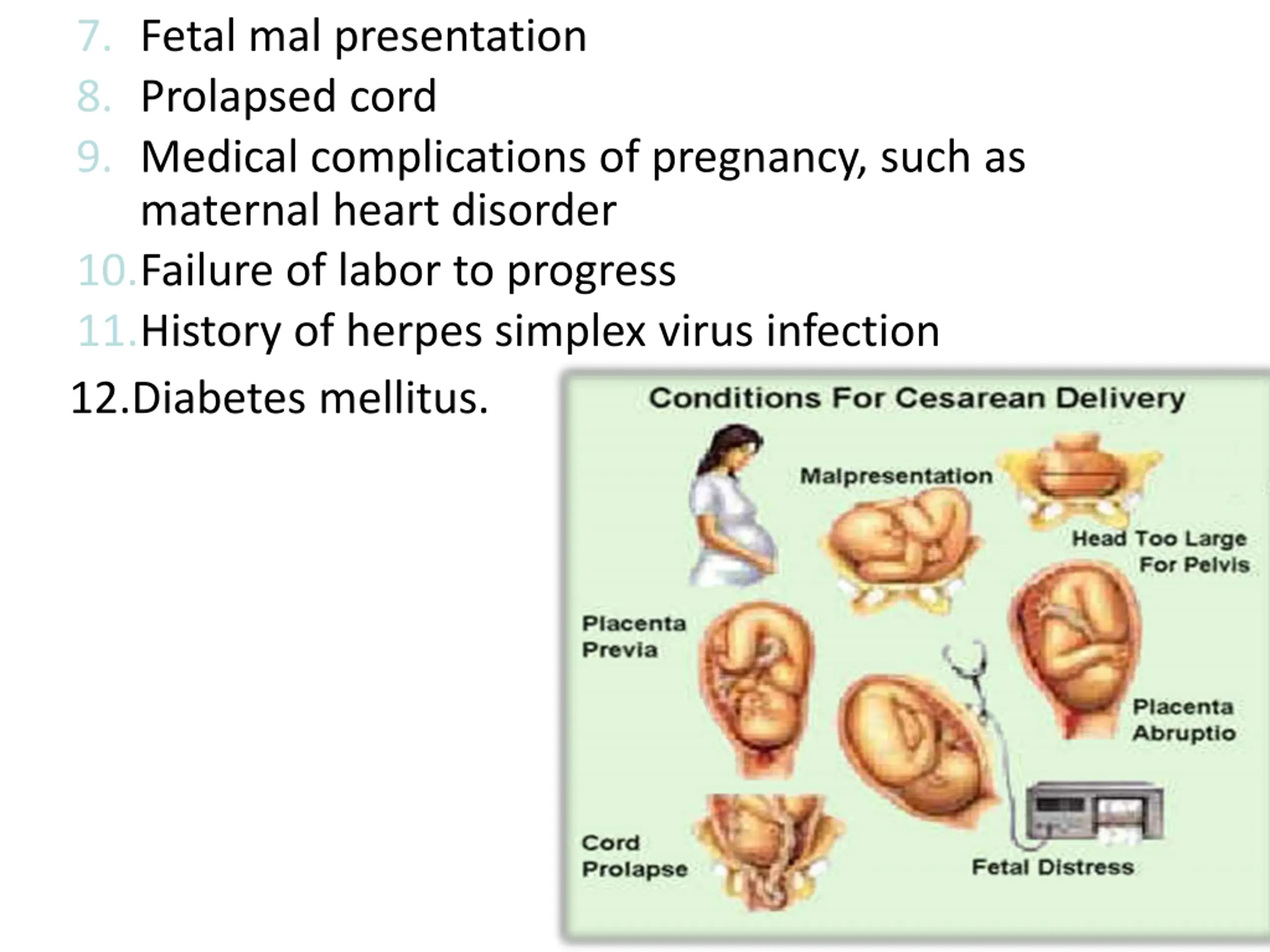 7. Fetal mal presentation
8. Prolapsed cord
9. Medical complications of pregnancy, such as maternal heart disorder
10. Failure of labor to progress
11. History of herpes simplex virus infection
12. Diabetes mellitus.

Conditions For Cesarean Delivery

Malpresentation

Head Too Large For Pelvis

Placenta Previa

Placenta Abruptio

Cord Prolapse

Fetal Distress